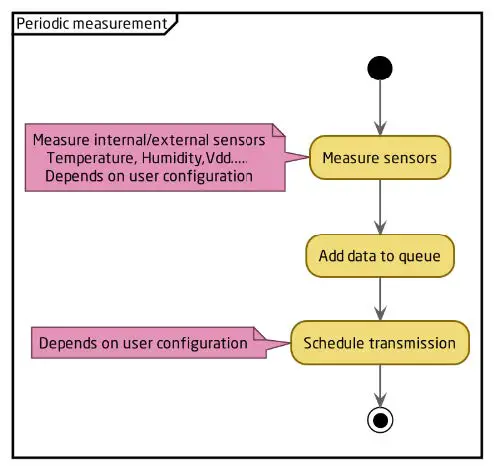 Periodic measurement

Measure internal/external sensors
Temperature, Humidity,Vdd....
Depends on user configuration

Measure sensors

Add data to queue

Depends on user configuration

Schedule transmission